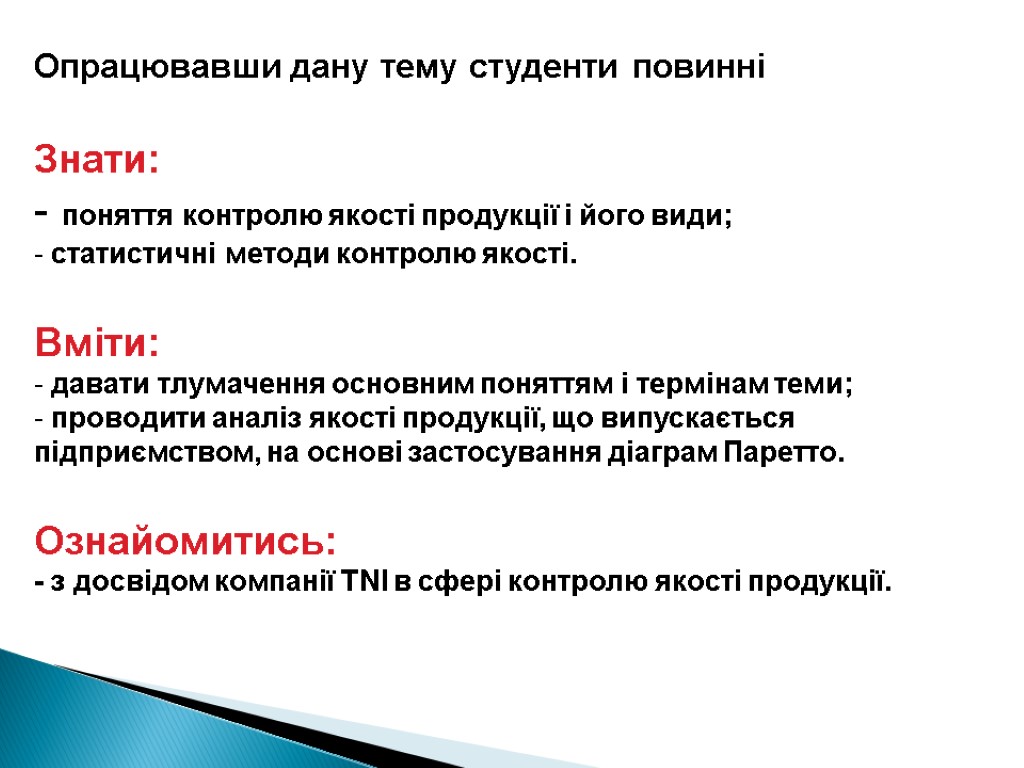 Опрацювавши дану тему студенти повинні

Знати:
- поняття контролю якості продукції і його види;
- статистичні методи контролю якості.

Вміти:
- давати тлумачення основним поняттям і термінам теми;
- проводити аналіз якості продукції, що випускається підприємством, на основі застосування діаграм Паретто.

Ознайомитись:
- з досвідом компанії TNI в сфері контролю якості продукції.